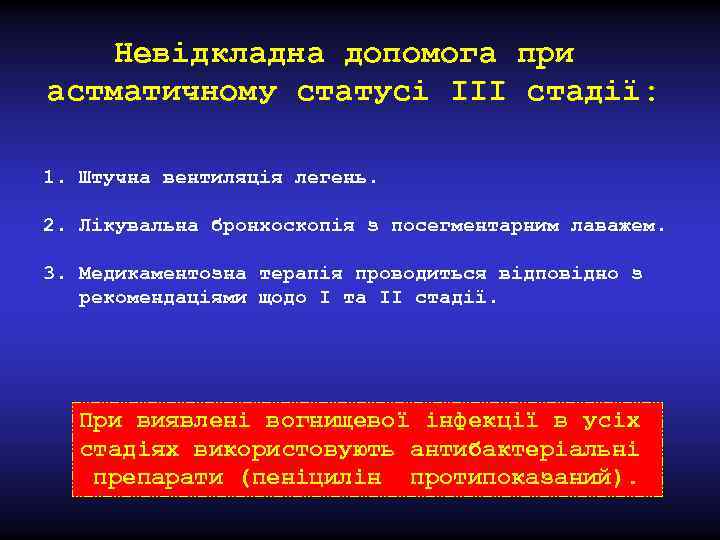 Невідкладна допомога при астматичному статусі III стадії:

1. Штучна вентиляція легень.

2. Лікувальна бронхоскопія з посегментарним лаважем.

3. Медикаментозна терапія проводиться відповідно з рекомендаціями щодо I та II стадії.

При виявлені вогнищевої інфекції в усіх стадіях використовують антибактеріальні препарати (пеніцилін протипоказаний).